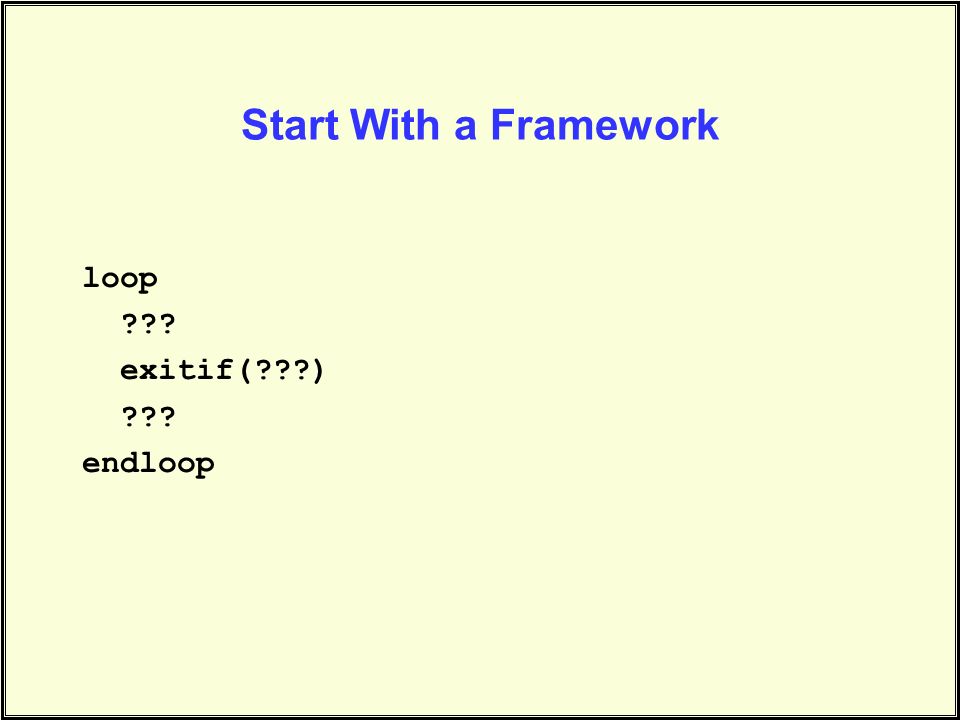 Start With a Framework

loop
  ???
  exitif(???)
  ???
endloop